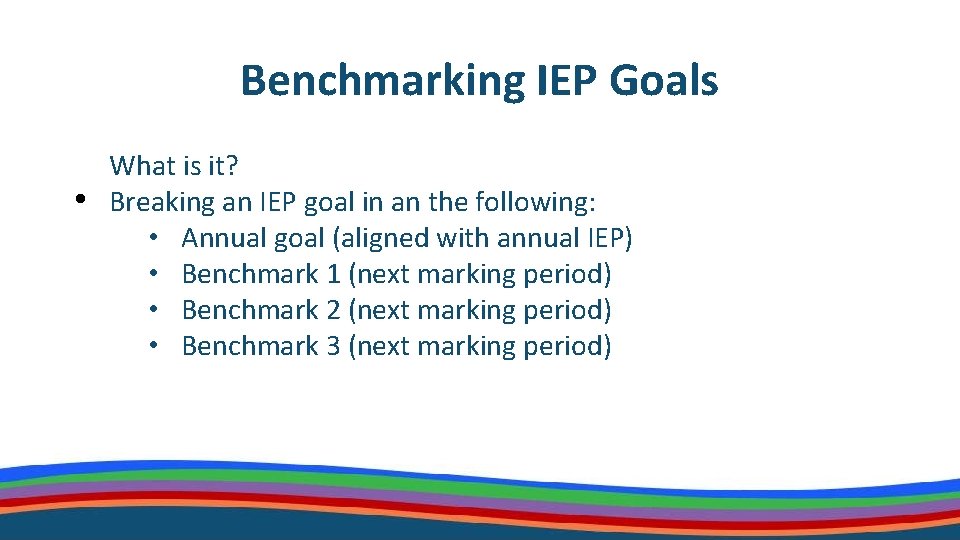 Benchmarking IEP Goals

What is it?
• Breaking an IEP goal in an the following:
• Annual goal (aligned with annual IEP)
• Benchmark 1 (next marking period)
• Benchmark 2 (next marking period)
• Benchmark 3 (next marking period)